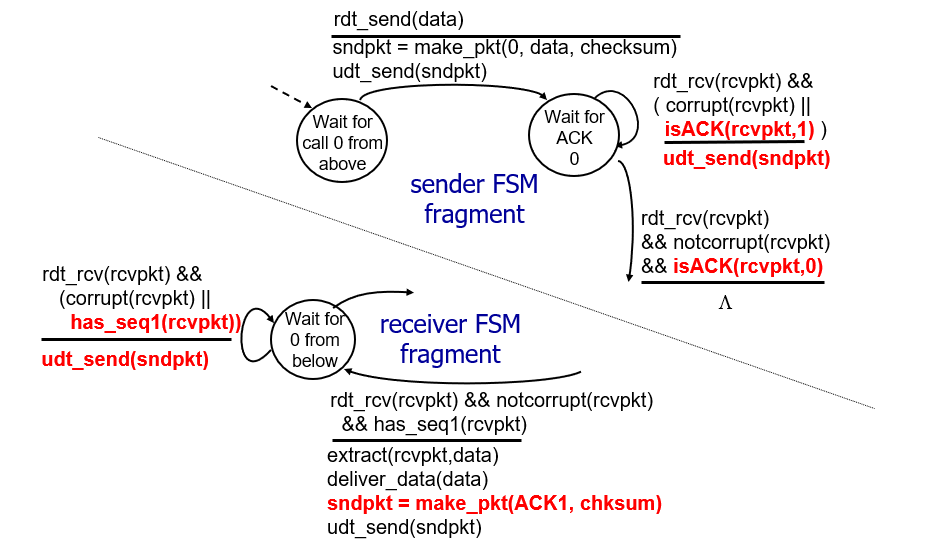 rdt_send(data)

sndpkt = make_pkt(0, data, checksum)
udt_send(sndpkt)

Wait for call 0 from above

Wait for ACK 0

rdt_rcv(rcvpkt) && ( corrupt(rcvpkt) || isACK(rcvpkt,1) )

udt_send(sndpkt)

sender FSM fragment

rdt_rcv(rcvpkt) && notcorrupt(rcvpkt) && isACK(rcvpkt,0)

Λ

rdt_rcv(rcvpkt) && (corrupt(rcvpkt) || has_seq1(rcvpkt))

udt_send(sndpkt)

Wait for 0 from below

receiver FSM fragment

rdt_rcv(rcvpkt) && notcorrupt(rcvpkt) && has_seq1(rcvpkt)

extract(rcvpkt,data)
deliver_data(data)
sndpkt = make_pkt(ACK1, chksum)
udt_send(sndpkt)